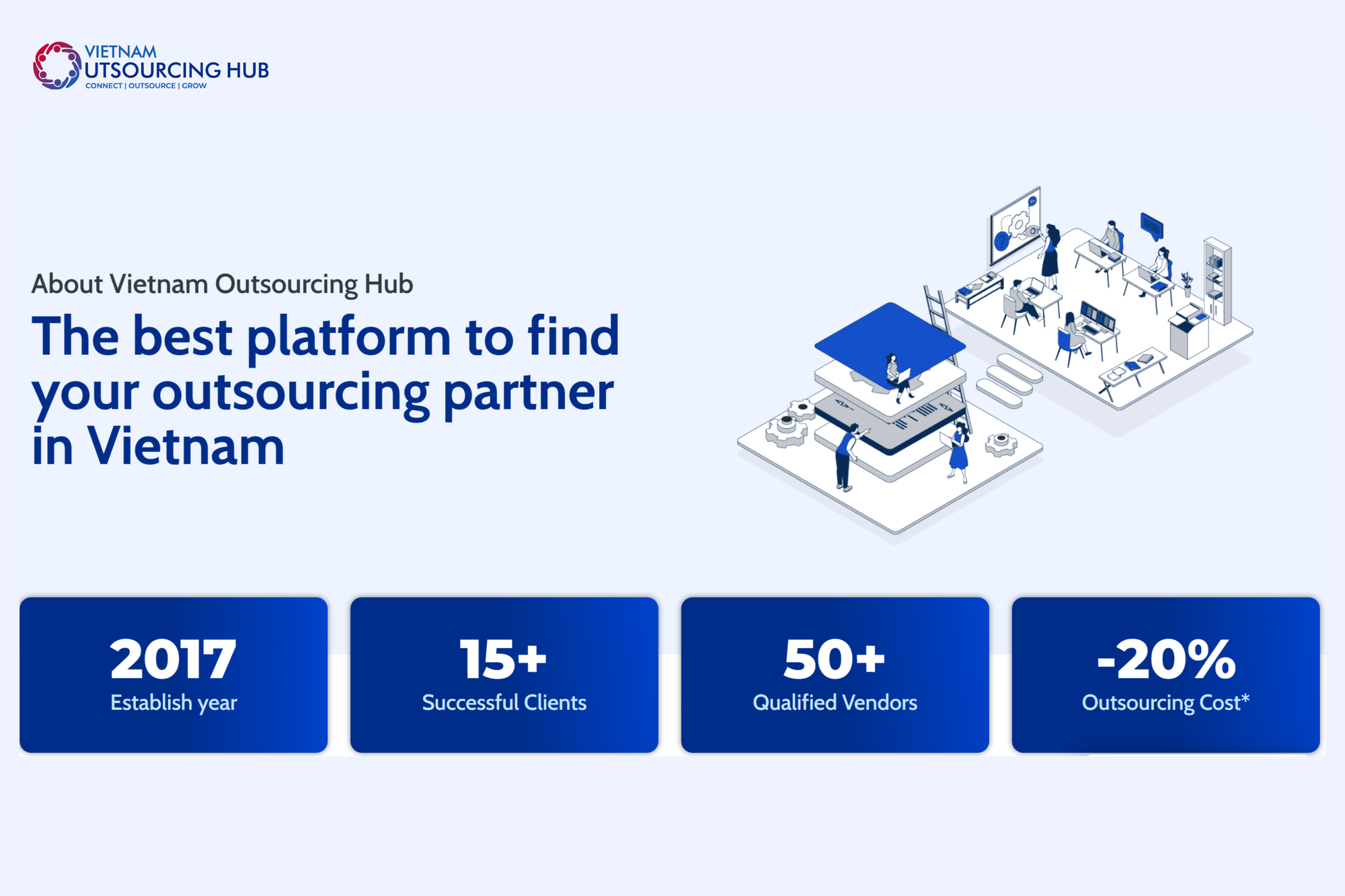 VIETNAM
UTSOURCING HUB
CONNECT | OUTSOURCE | GROW

About Vietnam Outsourcing Hub

The best platform to find your outsourcing partner in Vietnam

2017
Establish year

15+
Successful Clients

50+
Qualified Vendors

-20%
Outsourcing Cost*